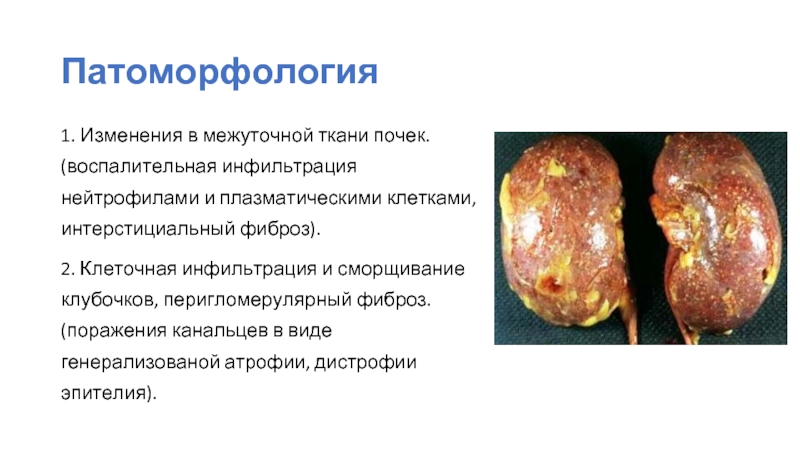 Патоморфология

1. Изменения в межуточной ткани почек. (воспалительная инфильтрация нейтрофилами и плазматическими клетками, интерстициальный фиброз).

2. Клеточная инфильтрация и сморщивание клубочков, перигломерулярный фиброз. (поражения канальцев в виде генерализованой атрофии, дистрофии эпителия).